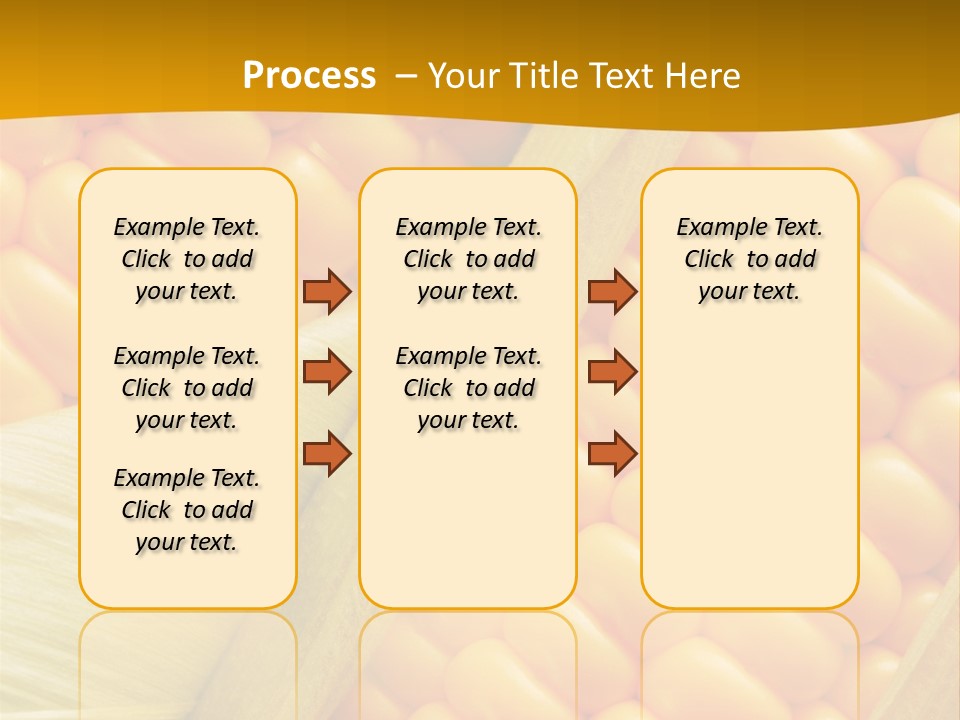 Process – Your Title Text Here

Example Text. Click to add your text.

Example Text. Click to add your text.

Example Text. Click to add your text.

Example Text. Click to add your text.

Example Text. Click to add your text.

Example Text. Click to add your text.